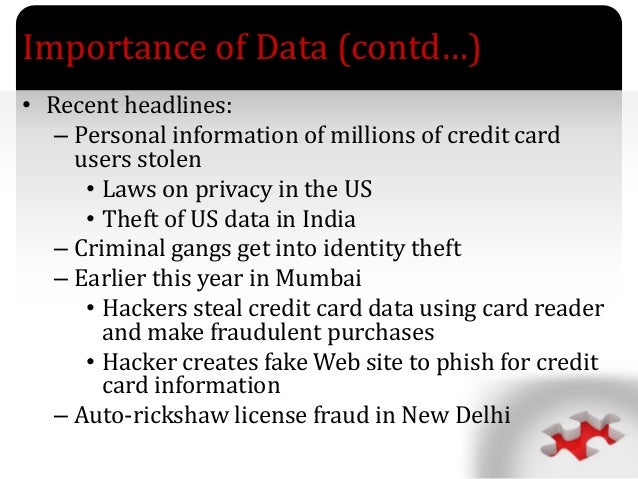 Importance of Data (contd...)

• Recent headlines:
– Personal information of millions of credit card users stolen
• Laws on privacy in the US
• Theft of US data in India
– Criminal gangs get into identity theft
– Earlier this year in Mumbai
• Hackers steal credit card data using card reader and make fraudulent purchases
• Hacker creates fake Web site to phish for credit card information
– Auto-rickshaw license fraud in New Delhi